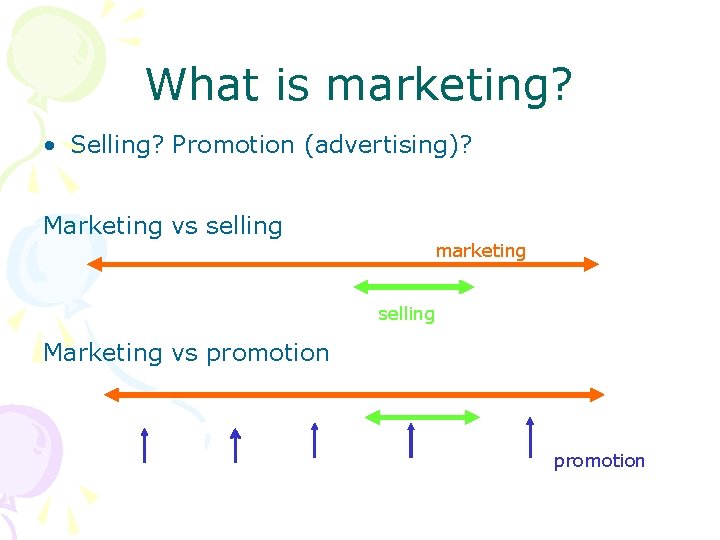 What is marketing?

• Selling? Promotion (advertising)?

Marketing vs selling

marketing

selling

Marketing vs promotion

promotion